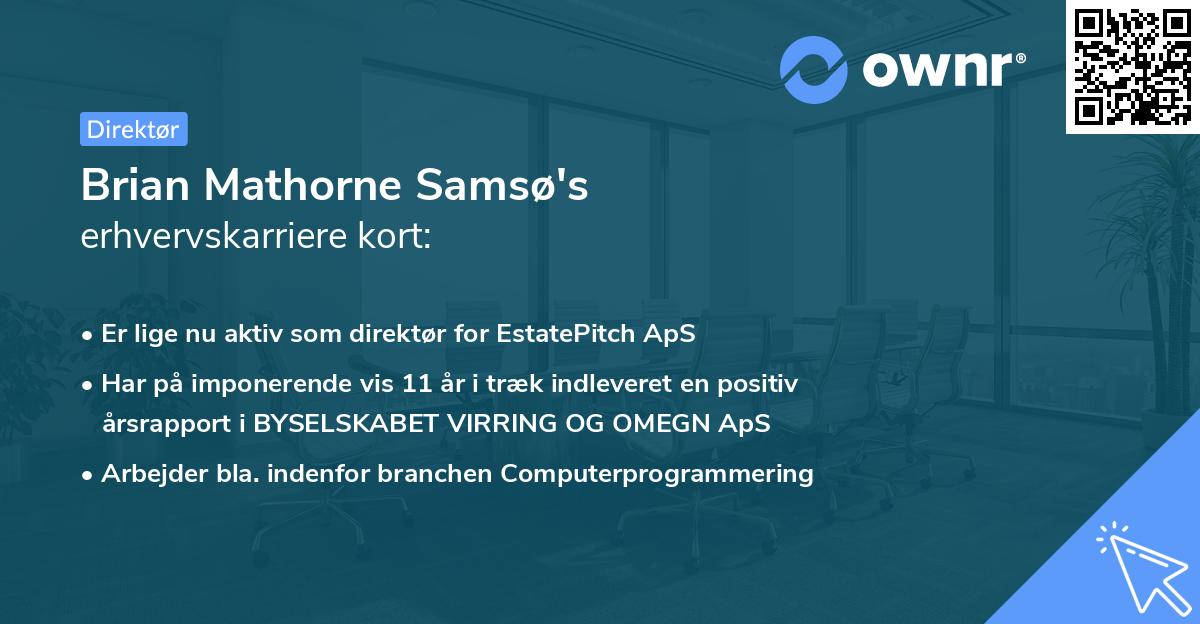 ownr®

Direktør

Brian Mathorne Samsø's
erhvervskarriere kort:

• Er lige nu aktiv som direktør for EstatePitch ApS
• Har på imponerende vis 11 år i træk indleveret en positiv årsrapport i BYSELSKABET VIRRING OG OMEGN ApS
• Arbejder bla. indenfor branchen Computerprogrammering